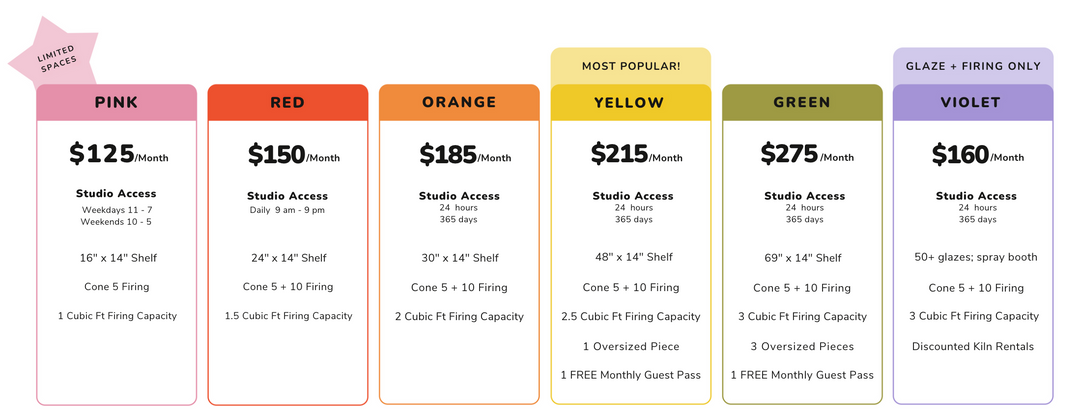 LIMITED SPACES

PINK

$125/Month

Studio Access
Weekdays 11 - 7
Weekends 10 - 5

16" x 14" Shelf

Cone 5 Firing

1 Cubic Ft Firing Capacity

RED

$150/Month

Studio Access
Daily 9 am - 9 pm

24" x 14" Shelf

Cone 5 + 10 Firing

1.5 Cubic Ft Firing Capacity

ORANGE

$185/Month

Studio Access
24 hours
365 days

30" x 14" Shelf

Cone 5 + 10 Firing

2 Cubic Ft Firing Capacity

MOST POPULAR!

YELLOW

$215/Month

Studio Access
24 hours
365 days

48" x 14" Shelf

Cone 5 + 10 Firing

2.5 Cubic Ft Firing Capacity

1 Oversized Piece

1 FREE Monthly Guest Pass

GREEN

$275/Month

Studio Access
24 hours
365 days

69" x 14" Shelf

Cone 5 + 10 Firing

3 Cubic Ft Firing Capacity

3 Oversized Pieces

1 FREE Monthly Guest Pass

GLAZE + FIRING ONLY

VIOLET

$160/Month

Studio Access
24 hours
365 days

50+ glazes; spray booth

Cone 5 + 10 Firing

3 Cubic Ft Firing Capacity

Discounted Kiln Rentals